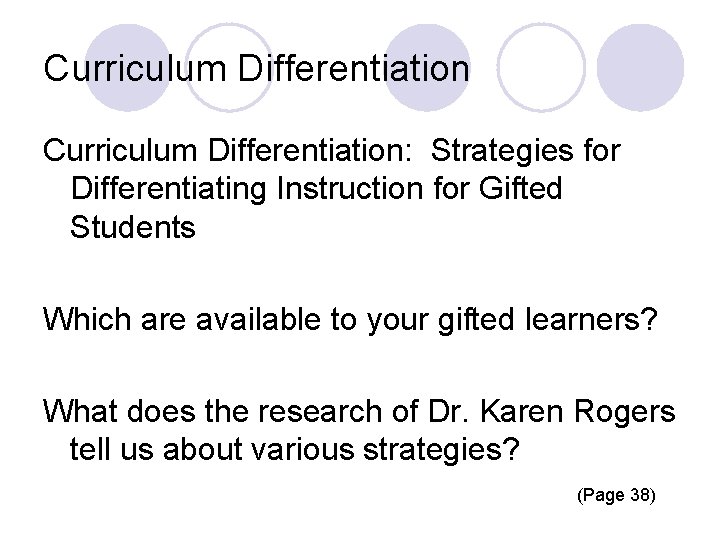 Curriculum Differentiation

Curriculum Differentiation: Strategies for Differentiating Instruction for Gifted Students

Which are available to your gifted learners?

What does the research of Dr. Karen Rogers tell us about various strategies?

(Page 38)